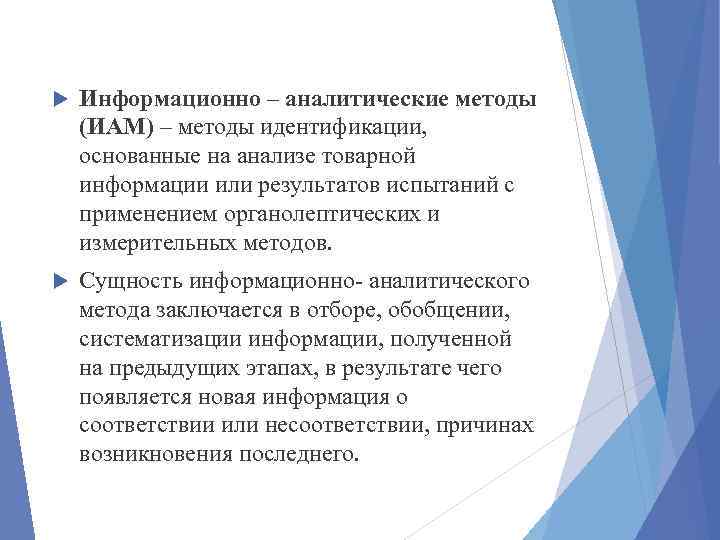 Информационно – аналитические методы (ИАМ) – методы идентификации, основанные на анализе товарной информации или результатов испытаний с применением органолептических и измерительных методов.

Сущность информационно- аналитического метода заключается в отборе, обобщении, систематизации информации, полученной на предыдущих этапах, в результате чего появляется новая информация о соответствии или несоответствии, причинах возникновения последнего.